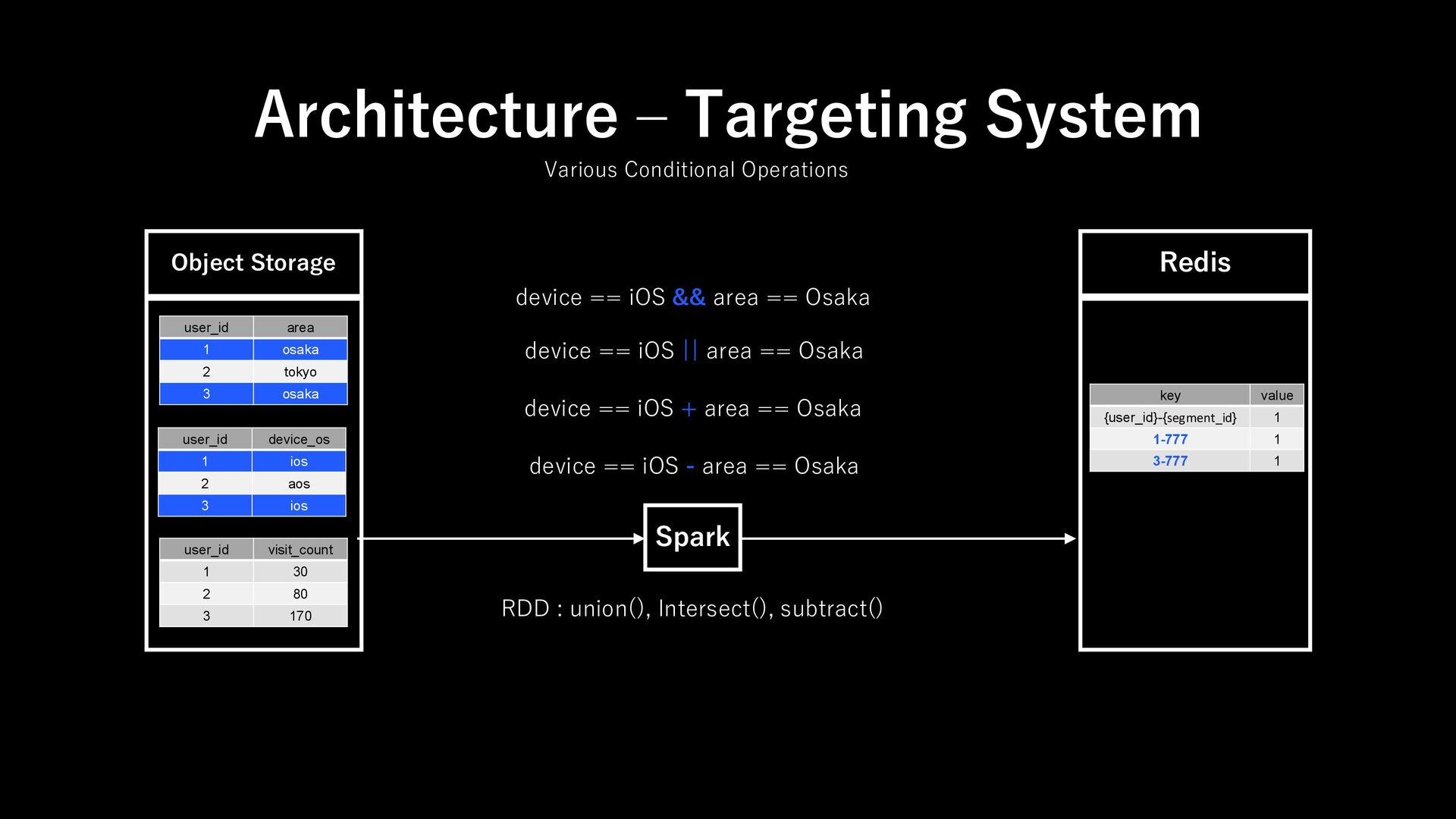 Architecture – Targeting System

Various Conditional Operations

Object Storage

| user_id | area |
|---|---|
| 1 | osaka |
| 2 | tokyo |
| 3 | osaka |

| user_id | device_os |
|---|---|
| 1 | ios |
| 2 | aos |
| 3 | ios |

| user_id | visit_count |
|---|---|
| 1 | 30 |
| 2 | 80 |
| 3 | 170 |

device == iOS && area == Osaka

device == iOS || area == Osaka

device == iOS + area == Osaka

device == iOS - area == Osaka

Spark

RDD : union(), Intersect(), subtract()

Redis

| key | value |
|---|---|
| {user_id}-{segment_id} | 1 |
| 1-777 | 1 |
| 3-777 | 1 |